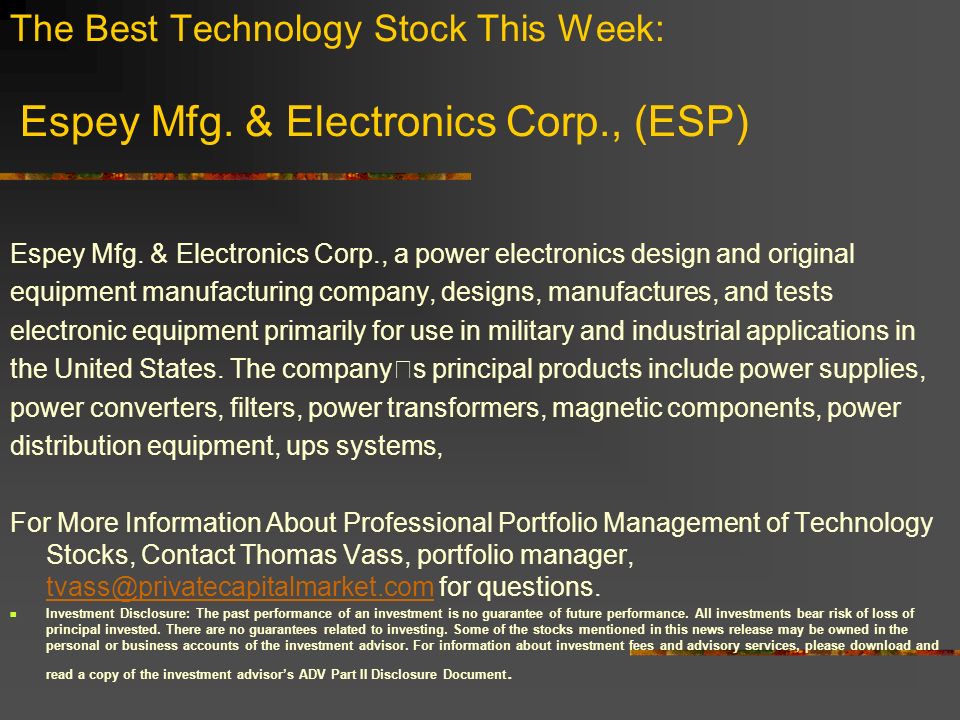 The Best Technology Stock This Week:

Espey Mfg. & Electronics Corp., (ESP)

Espey Mfg. & Electronics Corp., a power electronics design and original equipment manufacturing company, designs, manufactures, and tests electronic equipment primarily for use in military and industrial applications in the United States. The company□s principal products include power supplies, power converters, filters, power transformers, magnetic components, power distribution equipment, ups systems,

For More Information About Professional Portfolio Management of Technology Stocks, Contact Thomas Vass, portfolio manager, tvass@privatecapitalmarket.com for questions.

Investment Disclosure: The past performance of an investment is no guarantee of future performance. All investments bear risk of loss of principal invested. There are no guarantees related to investing. Some of the stocks mentioned in this news release may be owned in the personal or business accounts of the investment advisor. For information about investment fees and advisory services, please download and read a copy of the investment advisor's ADV Part II Disclosure Document.